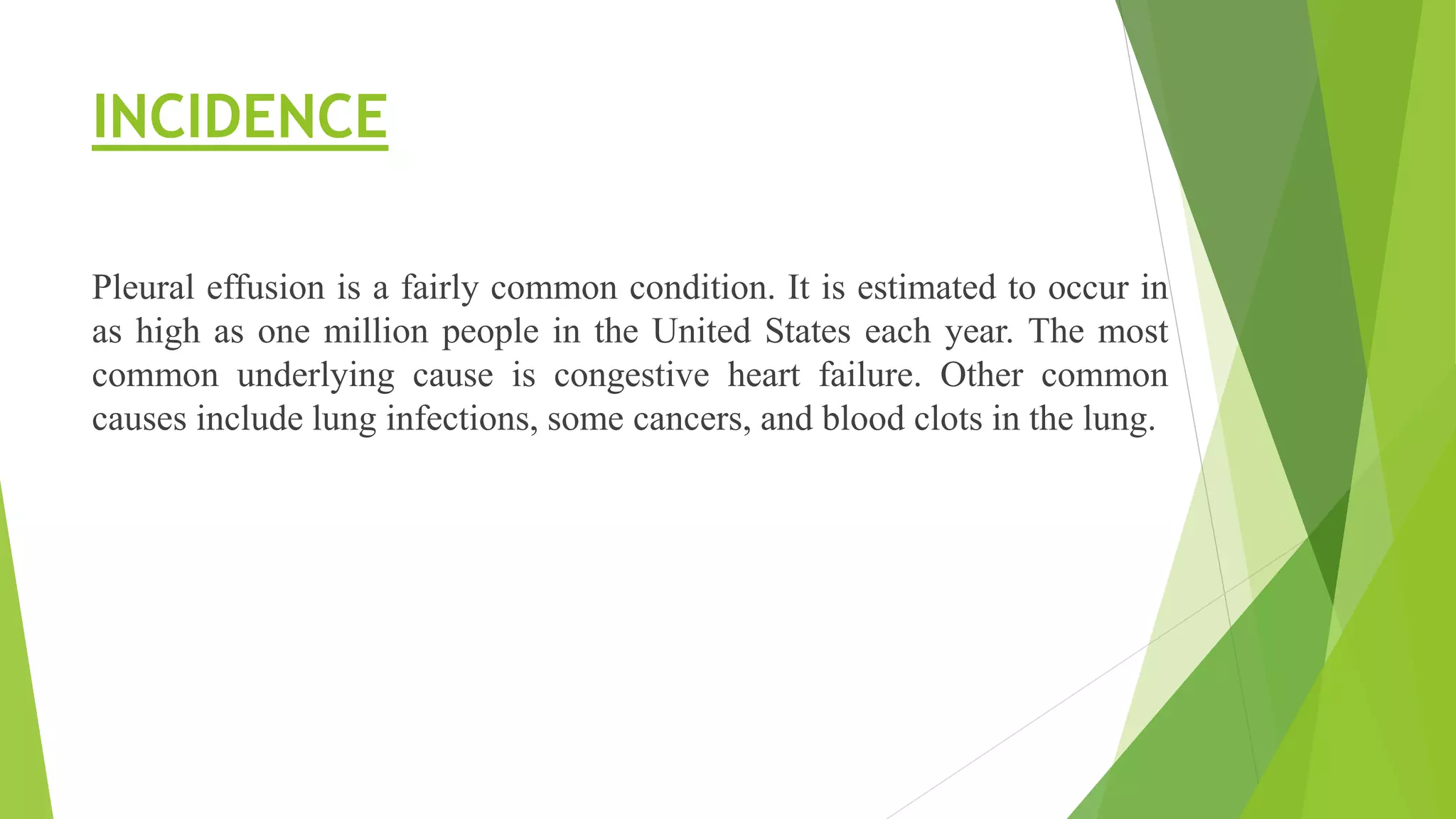 INCIDENCE

Pleural effusion is a fairly common condition. It is estimated to occur in as high as one million people in the United States each year. The most common underlying cause is congestive heart failure. Other common causes include lung infections, some cancers, and blood clots in the lung.